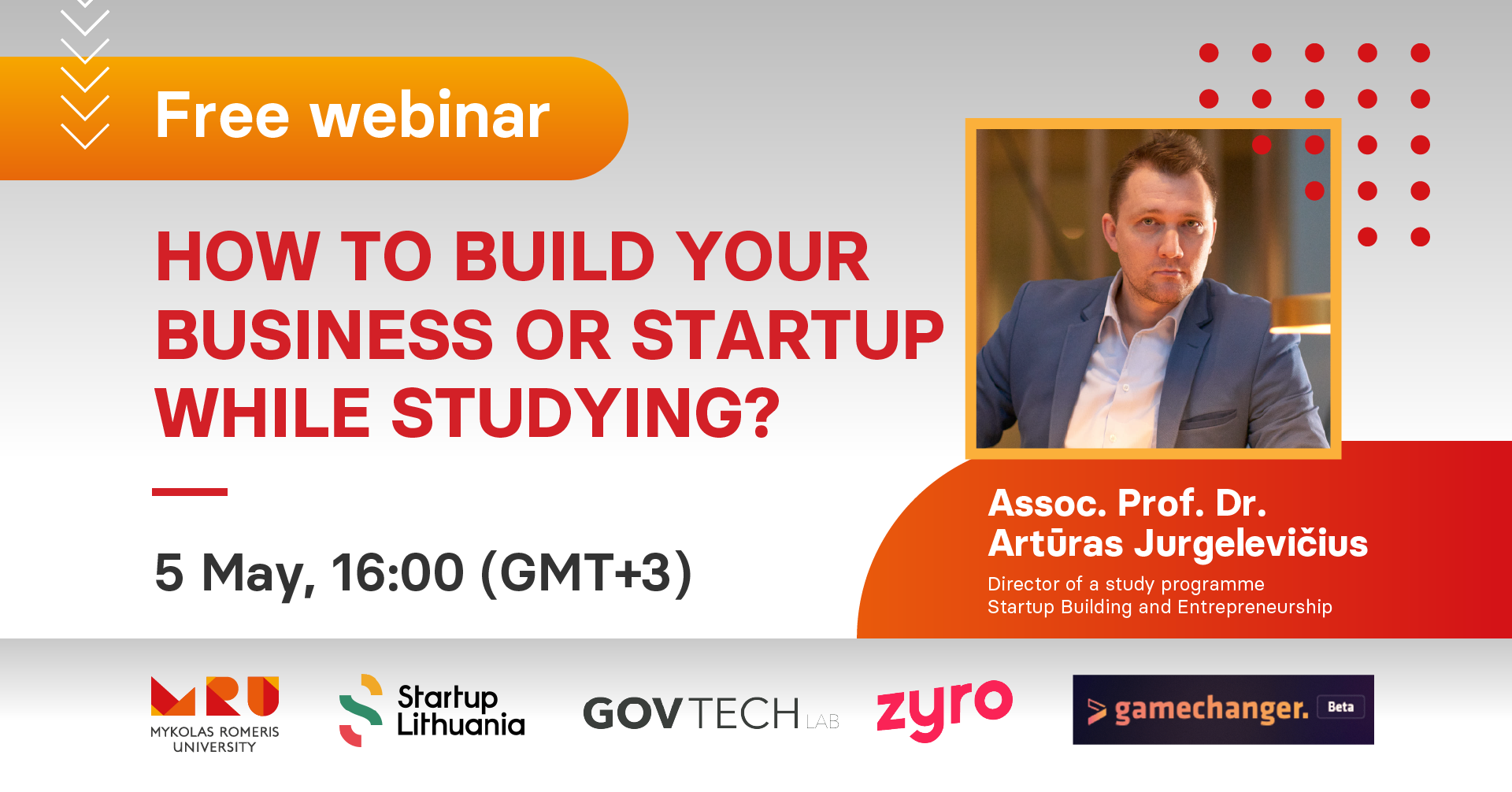 Free webinar

HOW TO BUILD YOUR BUSINESS OR STARTUP WHILE STUDYING?

5 May, 16:00 (GMT+3)

Assoc. Prof. Dr. Artūras Jurgelevičius

Director of a study programme
Startup Building and Entrepreneurship

MRU
MYKOLAS ROMERIS UNIVERSITY

Startup Lithuania

GOVTECH LAB

zyro

gamechanger. Beta